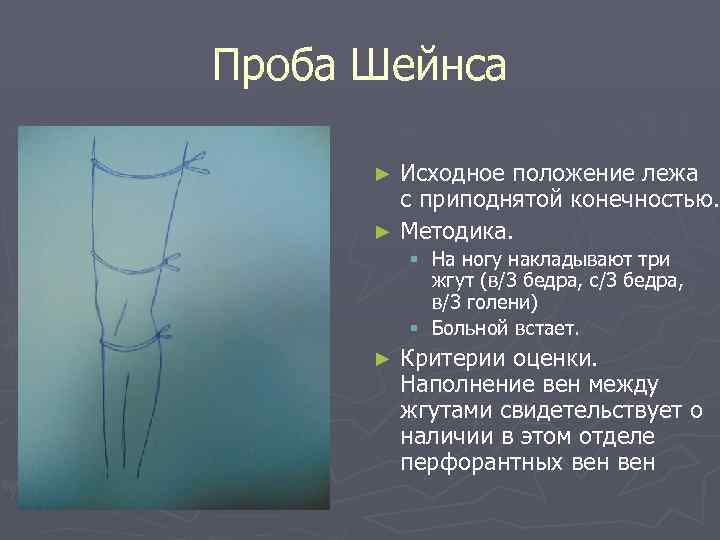 Проба Шейнса

► Исходное положение лежа с приподнятой конечностью.
► Методика.
▪ На ногу накладывают три жгут (в/3 бедра, с/3 бедра, в/3 голени)
▪ Больной встает.
► Критерии оценки. Наполнение вен между жгутами свидетельствует о наличии в этом отделе перфорантных вен вен